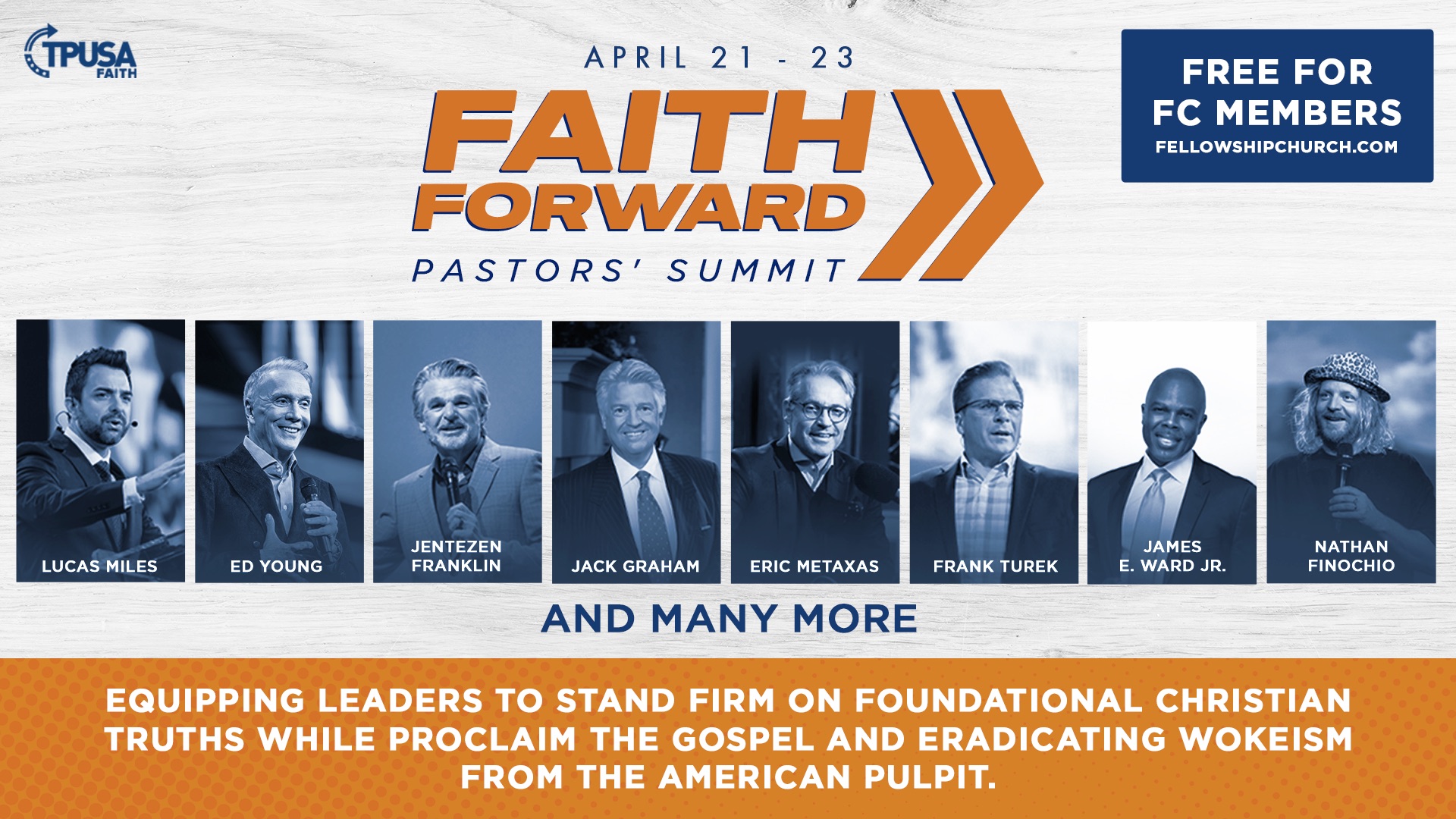 TPUSA FAITH

APRIL 21 - 23

FAITH FORWARD

PASTORS' SUMMIT

FREE FOR FC MEMBERS
FELLOWSHIPCHURCH.COM

LUCAS MILES

ED YOUNG

JENTEZEN FRANKLIN

JACK GRAHAM

ERIC METAXAS

FRANK TUREK

JAMES E. WARD JR.

NATHAN FINOCHIO

AND MANY MORE

EQUIPPING LEADERS TO STAND FIRM ON FOUNDATIONAL CHRISTIAN TRUTHS WHILE PROCLAIM THE GOSPEL AND ERADICATING WOKEISM FROM THE AMERICAN PULPIT.